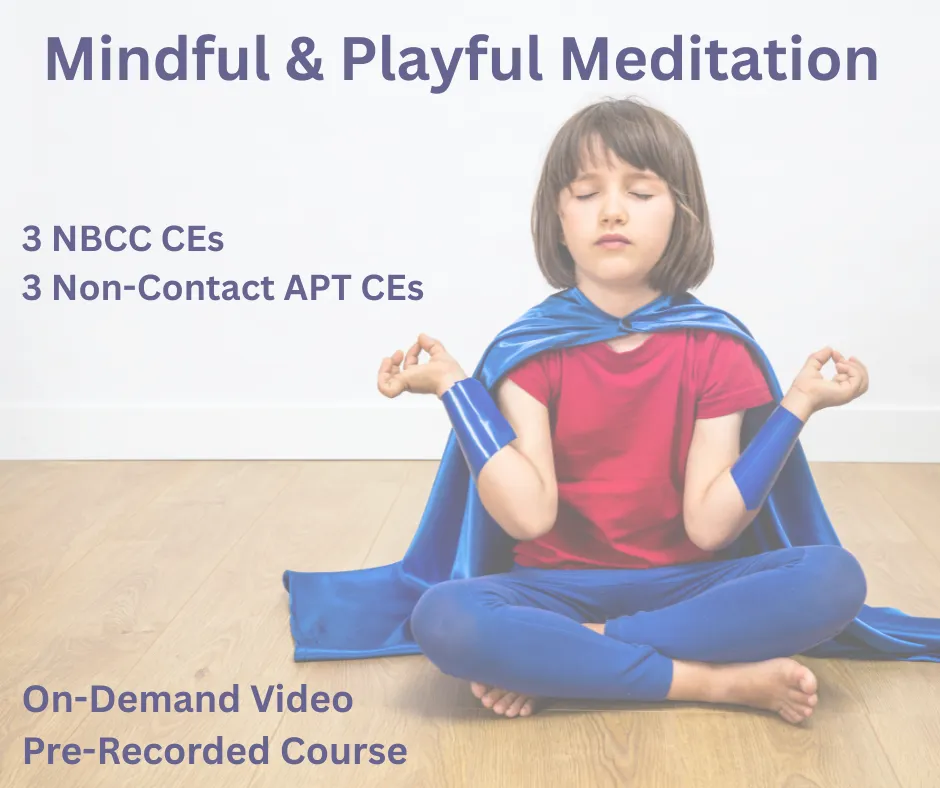 Mindful & Playful Meditation

3 NBCC CEs
3 Non-Contact APT CEs

On-Demand Video
Pre-Recorded Course